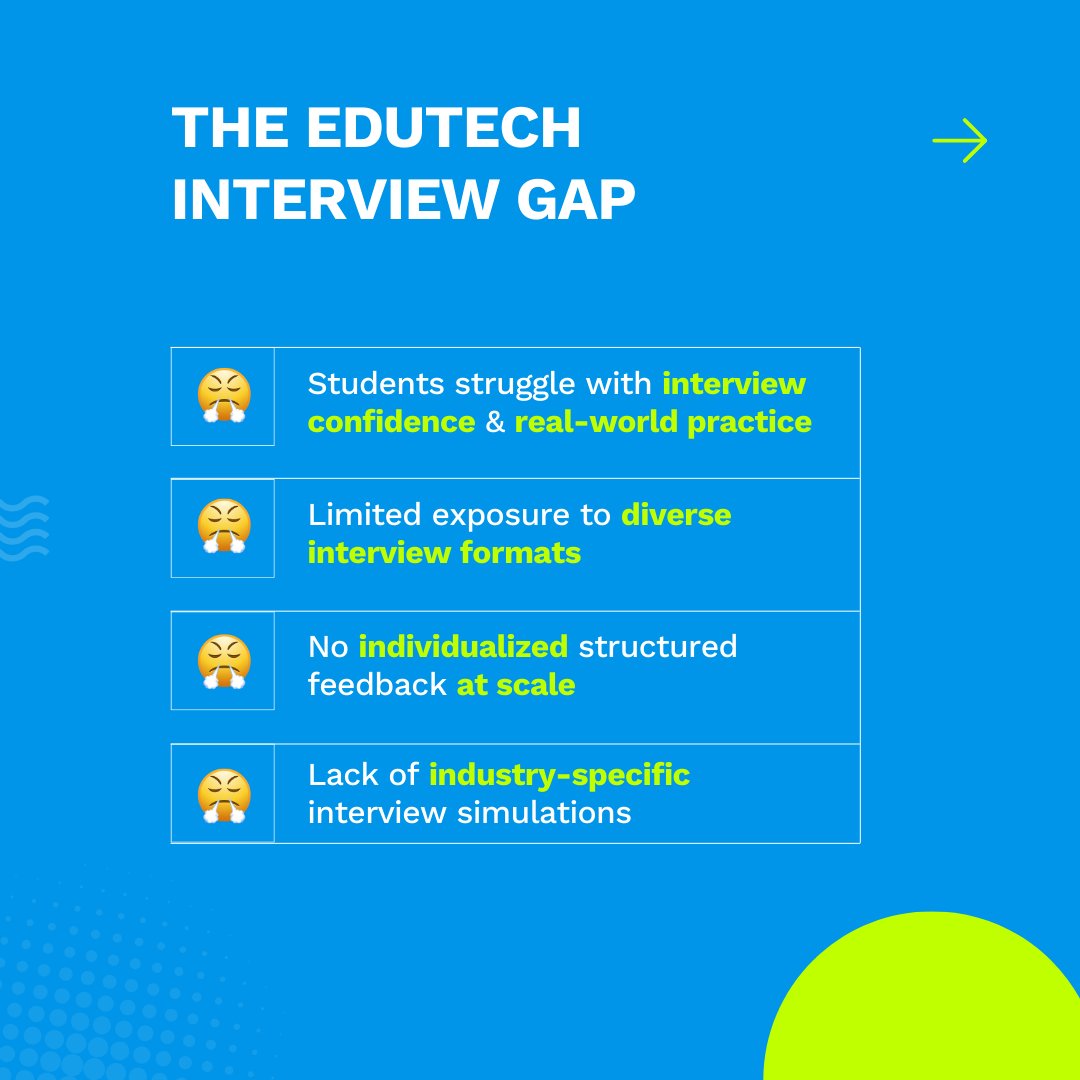 THE EDUTECH INTERVIEW GAP

😤 Students struggle with interview confidence & real-world practice

😤 Limited exposure to diverse interview formats

😤 No individualized structured feedback at scale

😤 Lack of industry-specific interview simulations